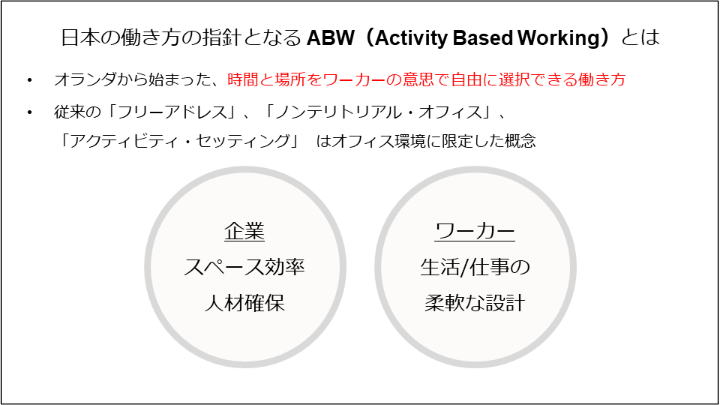 日本の働き方の指針となる ABW（Activity Based Working）とは

• オランダから始まった、時間と場所をワーカーの意思で自由に選択できる働き方

• 従来の「フリーアドレス」、「ノンテリトリアル・オフィス」、「アクティビティ・セッティング」 はオフィス環境に限定した概念

企業
スペース効率
人材確保

ワーカー
生活/仕事の
柔軟な設計